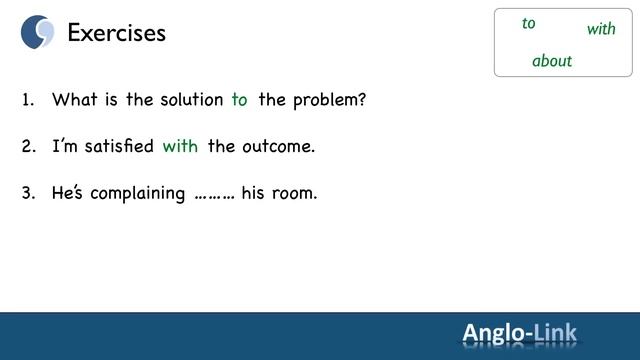 Exercises

to with
about

1. What is the solution to the problem?

2. I'm satisfied with the outcome.

3. He's complaining ……… his room.

Anglo-Link